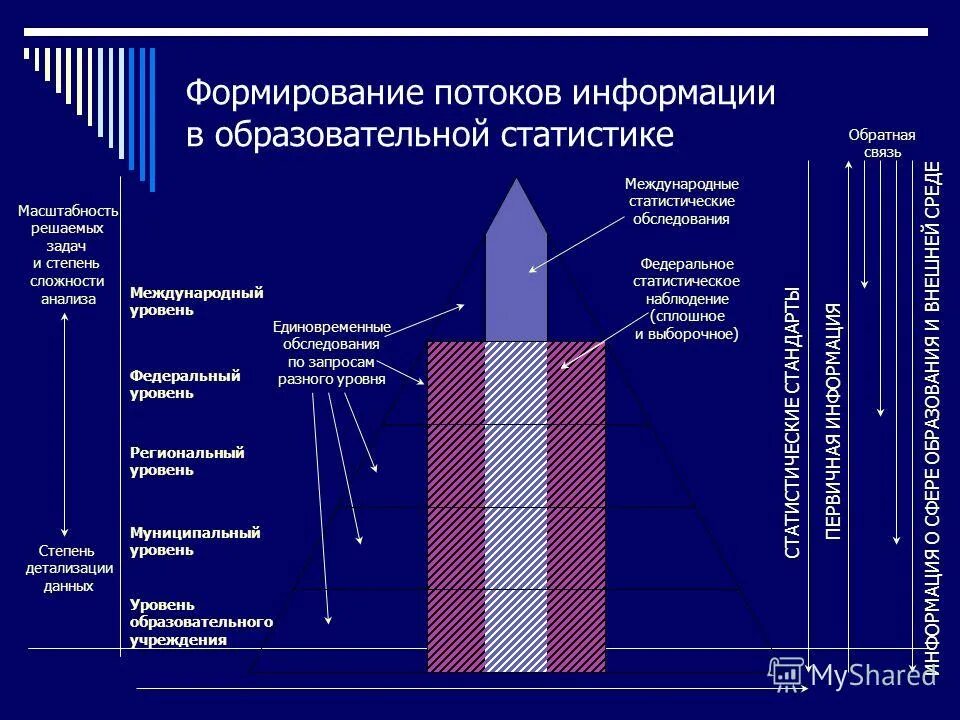 Формирование потоков информации в образовательной статистике

Масштабность решаемых задач и степень сложности анализа

Степень детализации данных

Международный уровень

Федеральный уровень

Региональный уровень

Муниципальный уровень

Уровень образовательного учреждения

Единовременные обследования по запросам разного уровня

Международные статистические обследования

Федеральное статистическое наблюдение (сплошное и выборочное)

Обратная связь

СТАТИСТИЧЕСКИЕ СТАНДАРТЫ

ПЕРВИЧНАЯ ИНФОРМАЦИЯ

ИНФОРМАЦИЯ О СФЕРЕ ОБРАЗОВАНИЯ И ВНЕШНЕЙ СРЕДЕ

MyShared